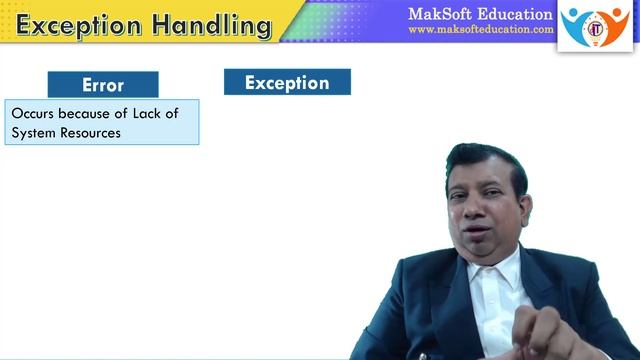 Exception Handling

MakSoft Education
www.maksofteducation.com

Error

Exception

Occurs because of Lack of System Resources